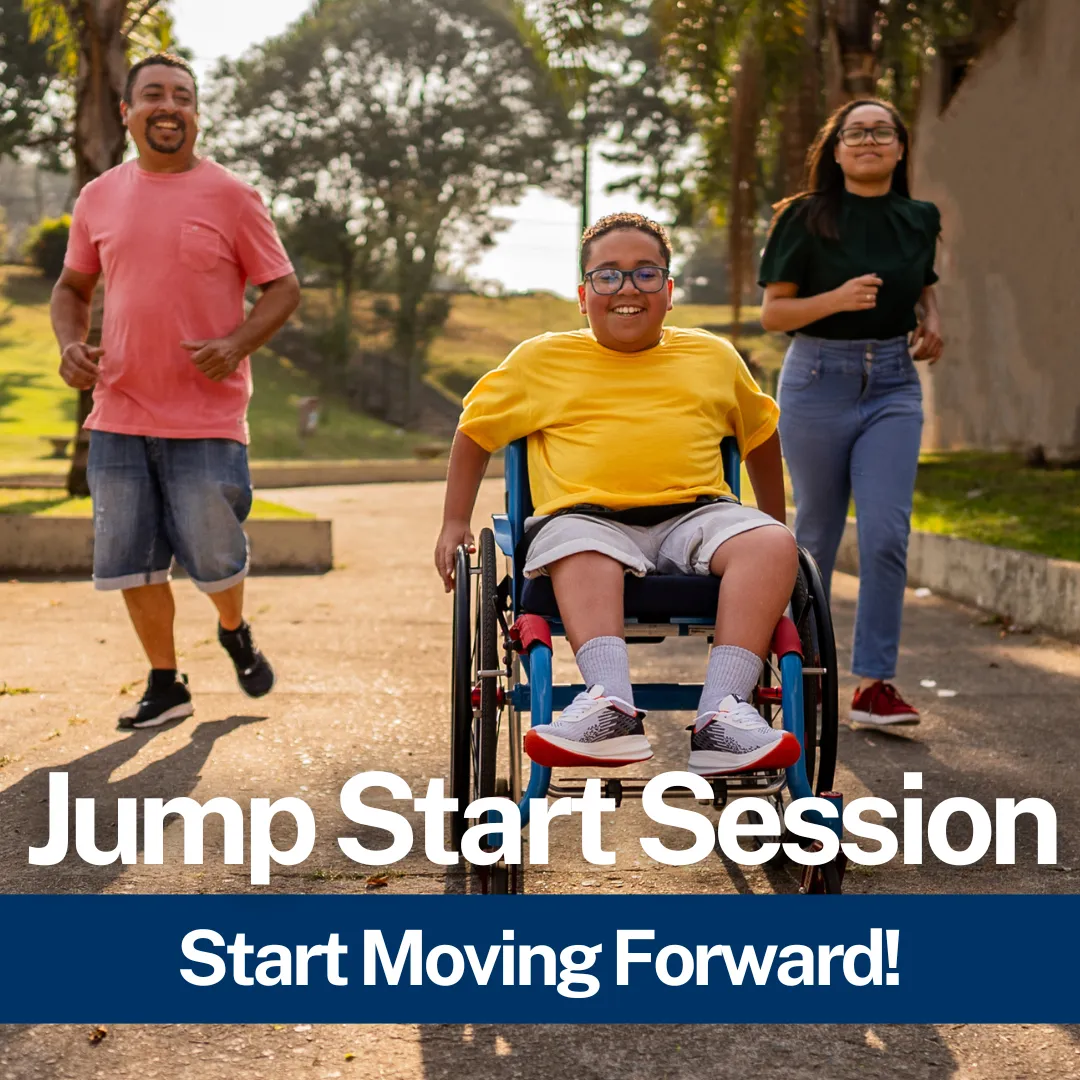 Jump Start Session

Start Moving Forward!